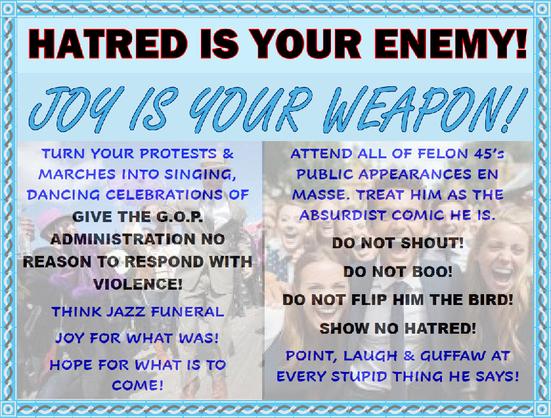 HATRED IS YOUR ENEMY!

JOY IS YOUR WEAPON!

TURN YOUR PROTESTS & MARCHES INTO SINGING, DANCING CELEBRATIONS OF

GIVE THE G.O.P. ADMINISTRATION NO REASON TO RESPOND WITH VIOLENCE!

THINK JAZZ FUNERAL

JOY FOR WHAT WAS!

HOPE FOR WHAT IS TO COME!

ATTEND ALL OF FELON 45's PUBLIC APPEARANCES EN MASSE. TREAT HIM AS THE ABSURDIST COMIC HE IS.

DO NOT SHOUT!

DO NOT BOO!

DO NOT FLIP HIM THE BIRD!

SHOW NO HATRED!

POINT, LAUGH & GUFFAW AT EVERY STUPID THING HE SAYS!